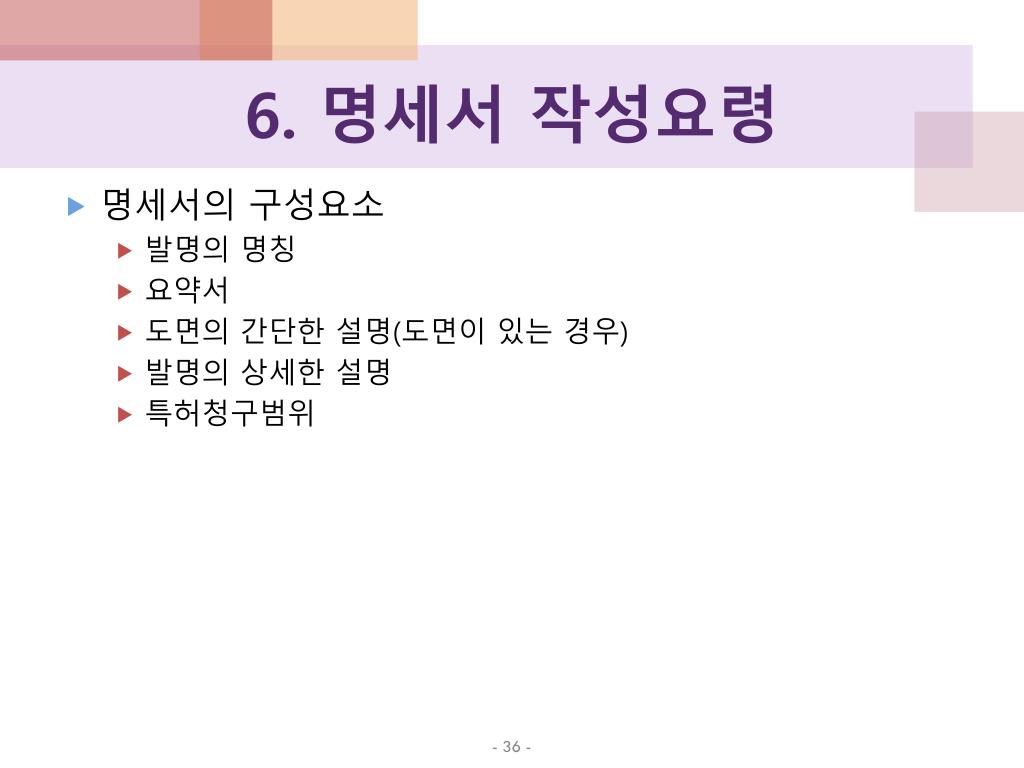 6. 명세서 작성요령

명세서의 구성요소

발명의 명칭

요약서

도면의 간단한 설명(도면이 있는 경우)

발명의 상세한 설명

특허청구범위

- 36 -